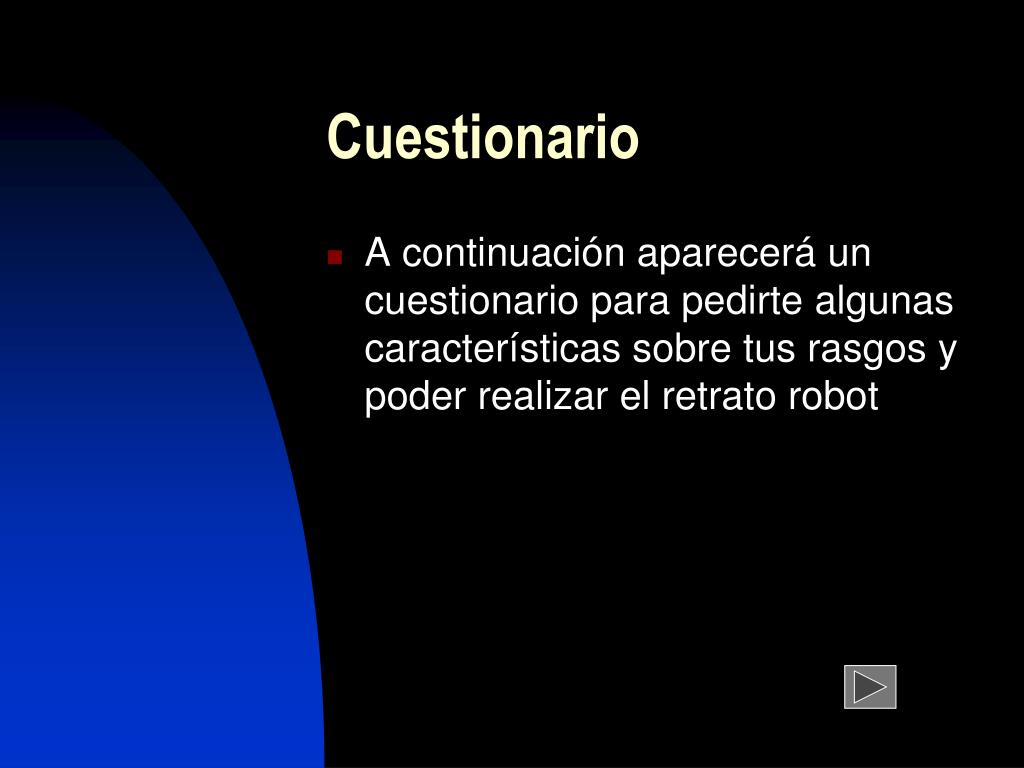 Cuestionario

A continuación aparecerá un cuestionario para pedirte algunas características sobre tus rasgos y poder realizar el retrato robot